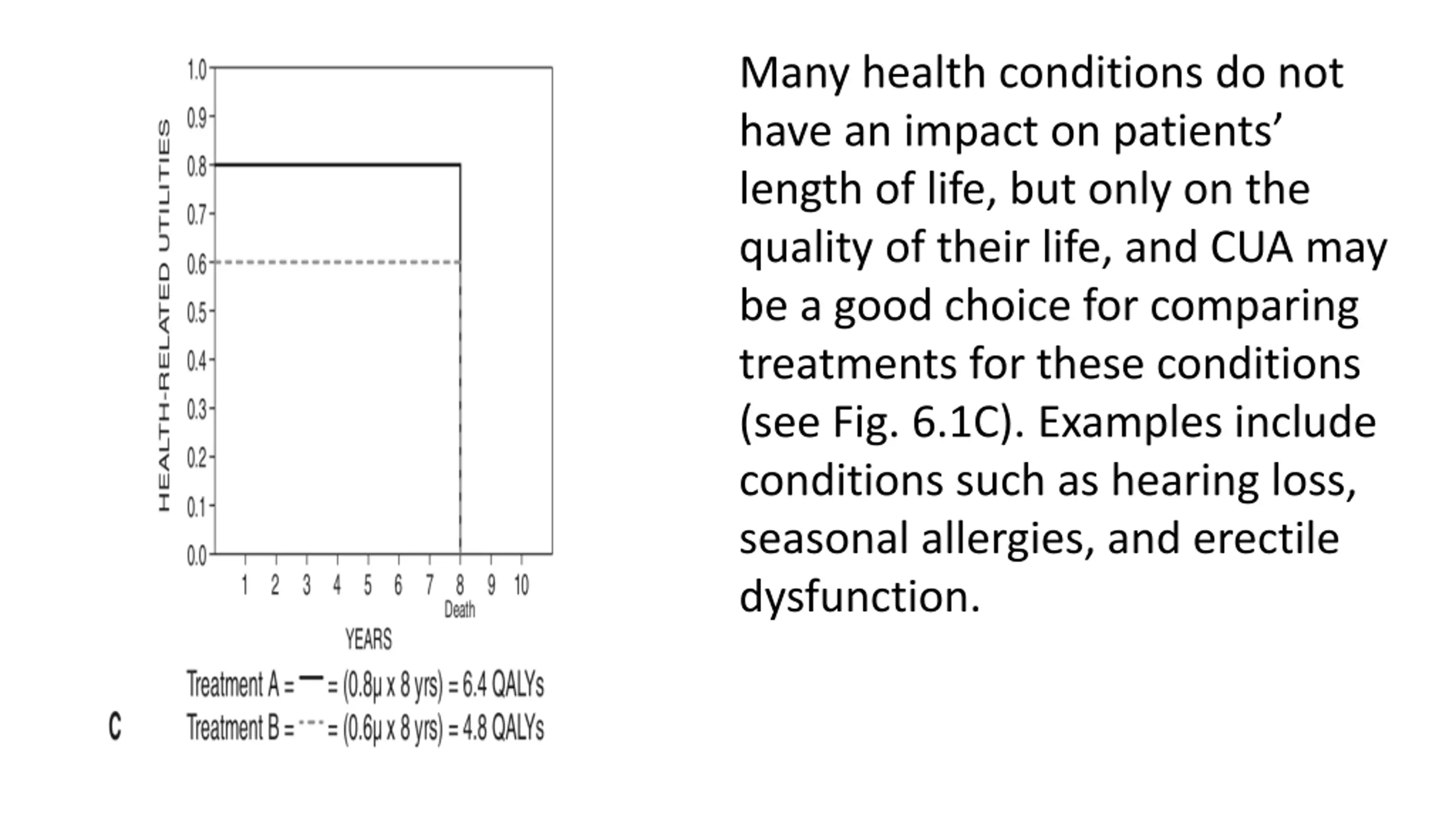 HEALTH-RELATED UTILITIES

1.0
0.9
0.8
0.7
0.6
0.5
0.4
0.3
0.2
0.1
0.0

1 2 3 4 5 6 7 8 9 10
Death

YEARS

Treatment A = — = (0.8μ x 8 yrs) = 6.4 QALYs
C Treatment B = --- = (0.6μ x 8 yrs) = 4.8 QALYs

Many health conditions do not have an impact on patients' length of life, but only on the quality of their life, and CUA may be a good choice for comparing treatments for these conditions (see Fig. 6.1C). Examples include conditions such as hearing loss, seasonal allergies, and erectile dysfunction.